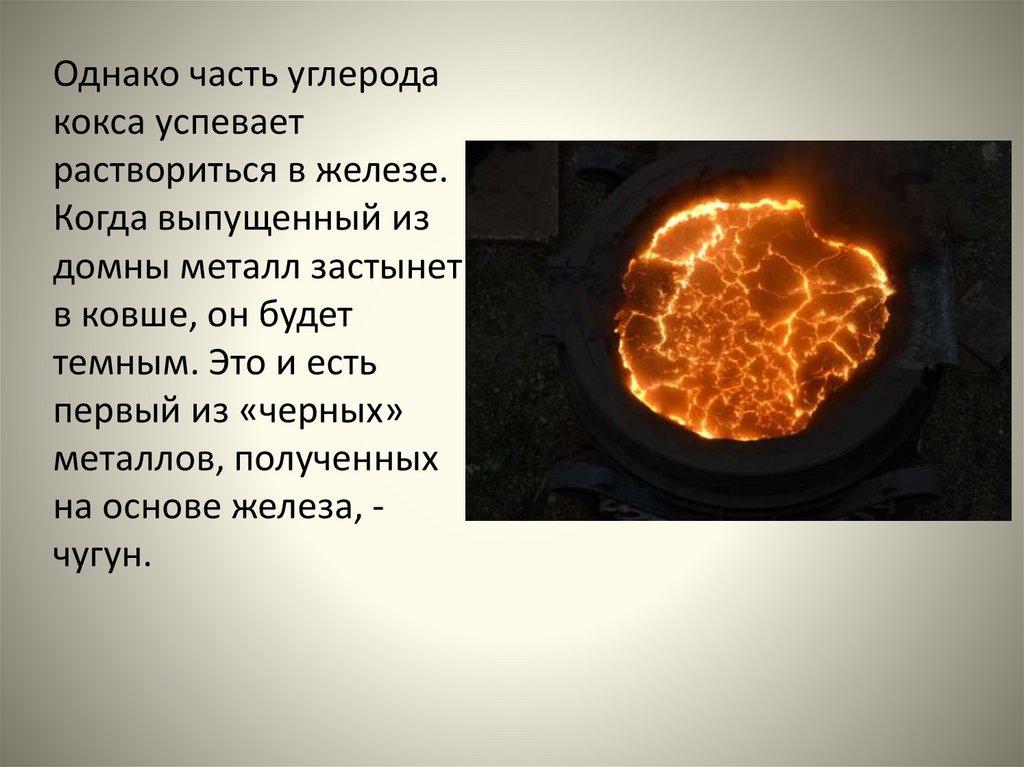 Однако часть углерода кокса успевает раствориться в железе. Когда выпущенный из домны металл застынет в ковше, он будет темным. Это и есть первый из «черных» металлов, полученных на основе железа, - чугун.